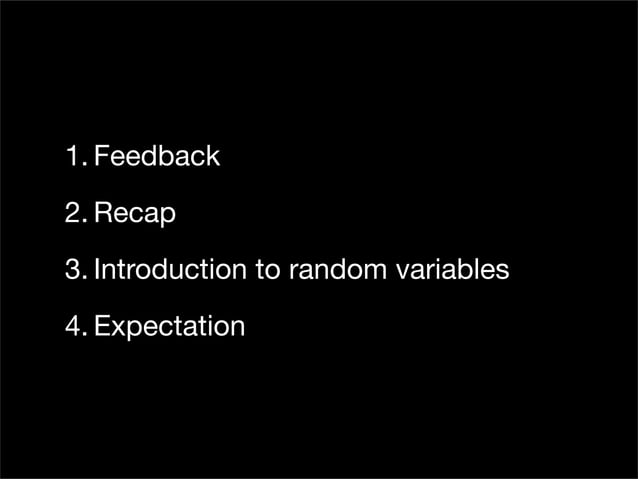 1. Feedback

2. Recap

3. Introduction to random variables

4. Expectation